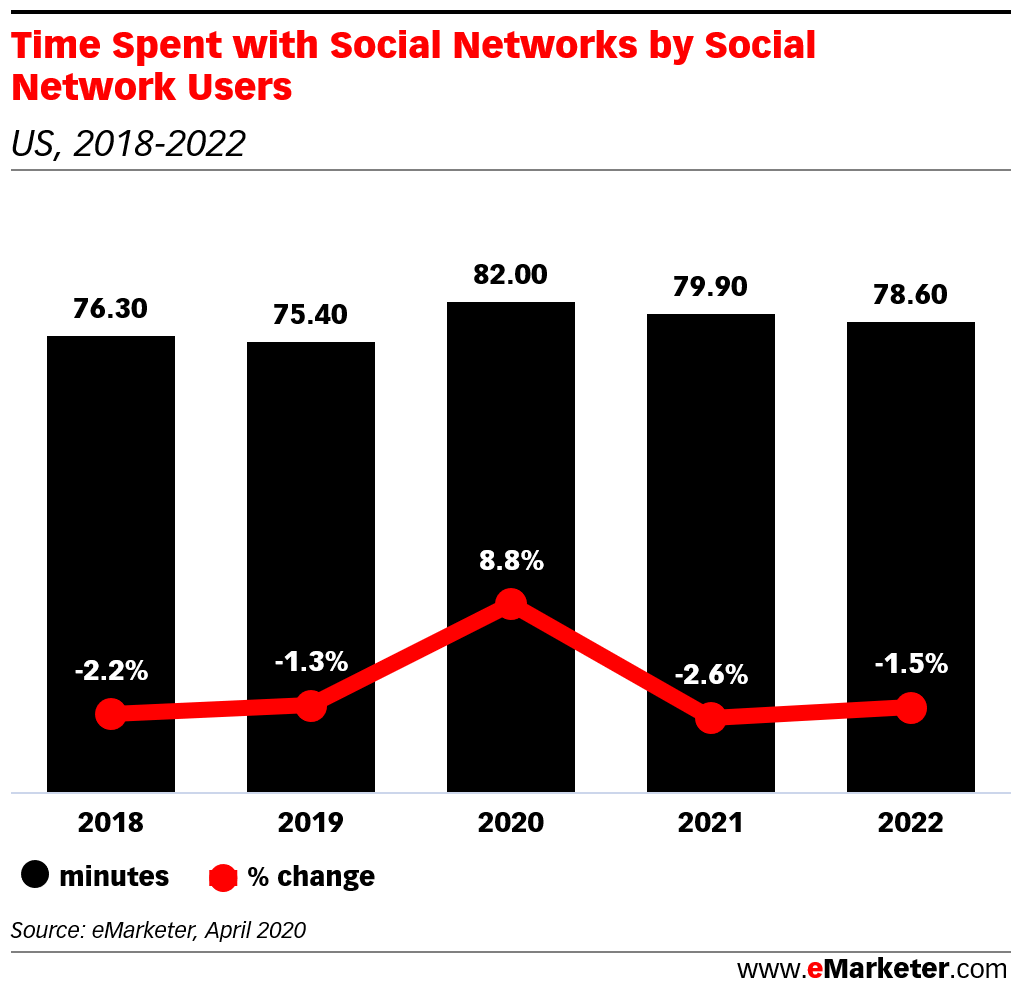 Time Spent with Social Networks by Social Network Users

US, 2018-2022

76.30
75.40
82.00
79.90
78.60

-2.2%
-1.3%
8.8%
-2.6%
-1.5%

2018
2019
2020
2021
2022

minutes
% change

Source: eMarketer, April 2020

www.eMarketer.com